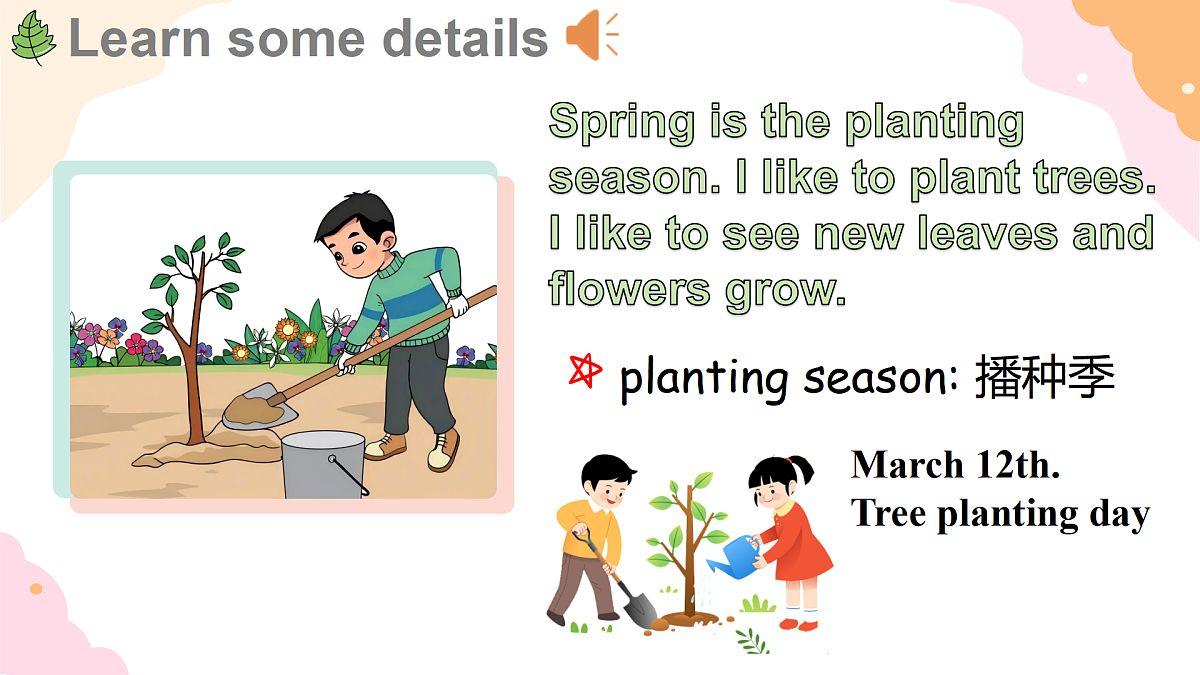 Learn some details

Spring is the planting season. I like to plant trees. I like to see new leaves and flowers grow.

planting season: 播种季

March 12th.
Tree planting day